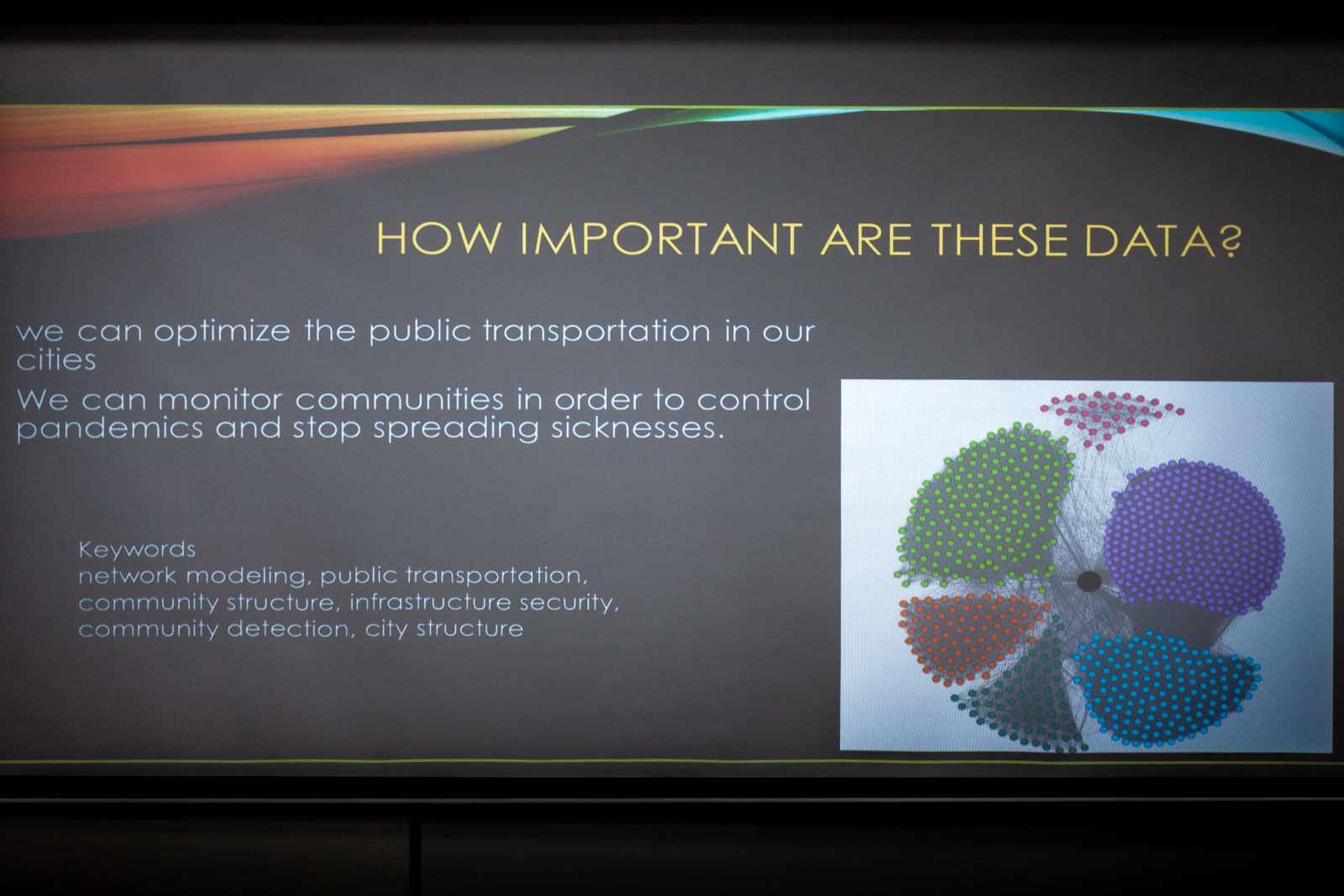 HOW IMPORTANT ARE THESE DATA?

we can optimize the public transportation in our cities

We can monitor communities in order to control pandemics and stop spreading sicknesses.

Keywords
network modeling, public transportation, community structure, infrastructure security, community detection, city structure